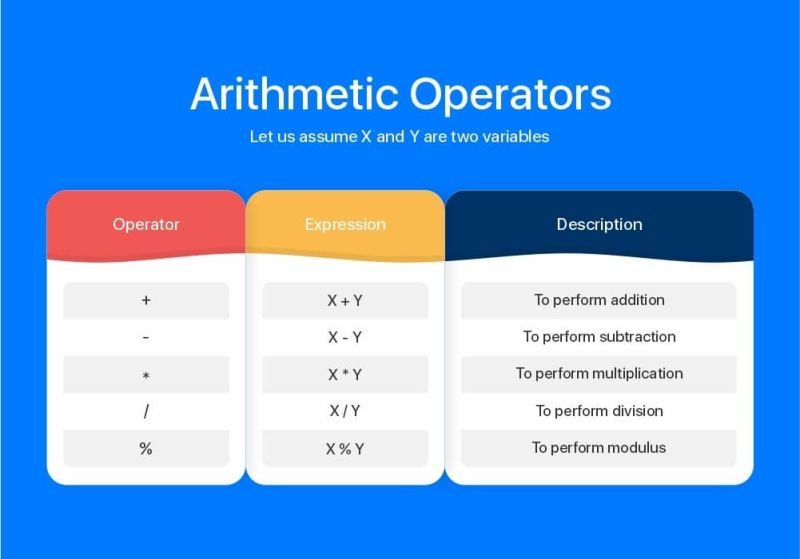 Arithmetic Operators

Let us assume X and Y are two variables

| Operator | Expression | Description |
|---|---|---|
| + | X + Y | To perform addition |
| - | X - Y | To perform subtraction |
| * | X * Y | To perform multiplication |
| / | X / Y | To perform division |
| % | X % Y | To perform modulus |